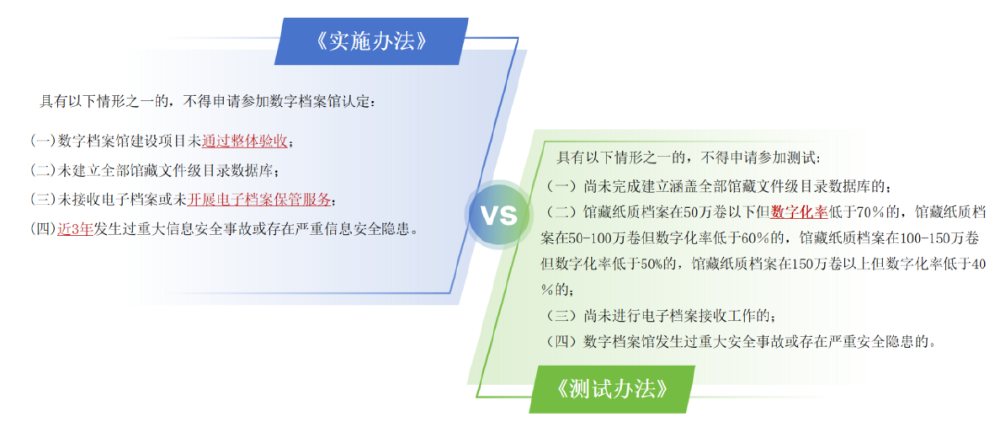 《实施办法》

具有以下情形之一的，不得申请参加数字档案馆认定：

(一)数字档案馆建设项目未通过整体验收；

(二)未建立全部馆藏文件级目录数据库；

(三)未接收电子档案或未开展电子档案保管服务；

(四)近3年发生过重大信息安全事故或存在严重信息安全隐患。

VS

具有以下情形之一的，不得申请参加测试：

（一）尚未完成建立涵盖全部馆藏文件级目录数据库的；

（二）馆藏纸质档案在50万卷以下但数字化率低于70%的，馆藏纸质档案在50-100万卷但数字化率低于60%的，馆藏纸质档案在100-150万卷但数字化率低于50%的，馆藏纸质档案在150万卷以上但数字化率低于40%的；

（三）尚未进行电子档案接收工作的；

（四）数字档案馆发生过重大安全事故或存在严重安全隐患的。

《测试办法》